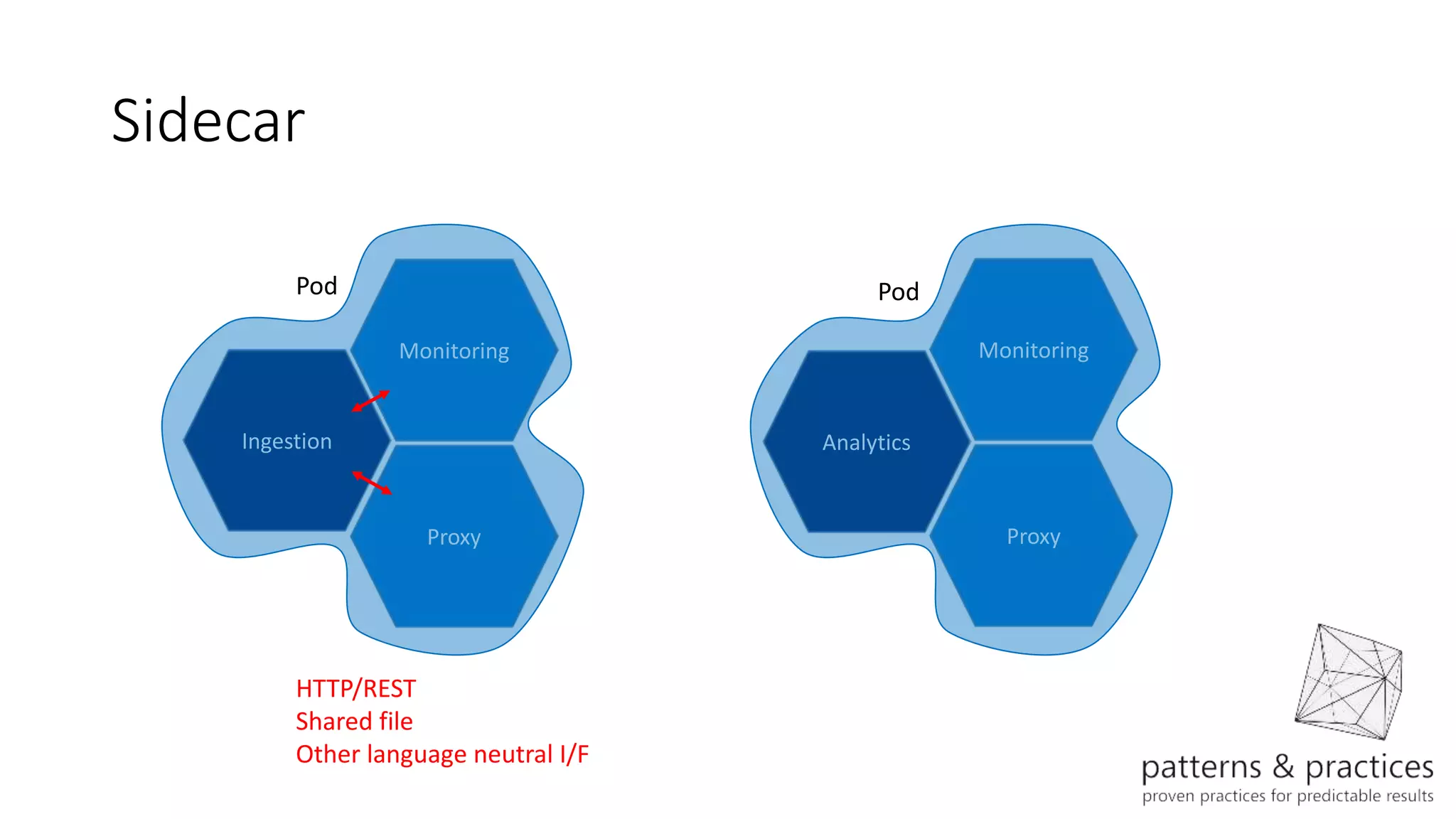 Sidecar

Pod

Monitoring

Ingestion

Proxy

HTTP/REST
Shared file
Other language neutral I/F

Pod

Monitoring

Analytics

Proxy

patterns & practices
proven practices for predictable results